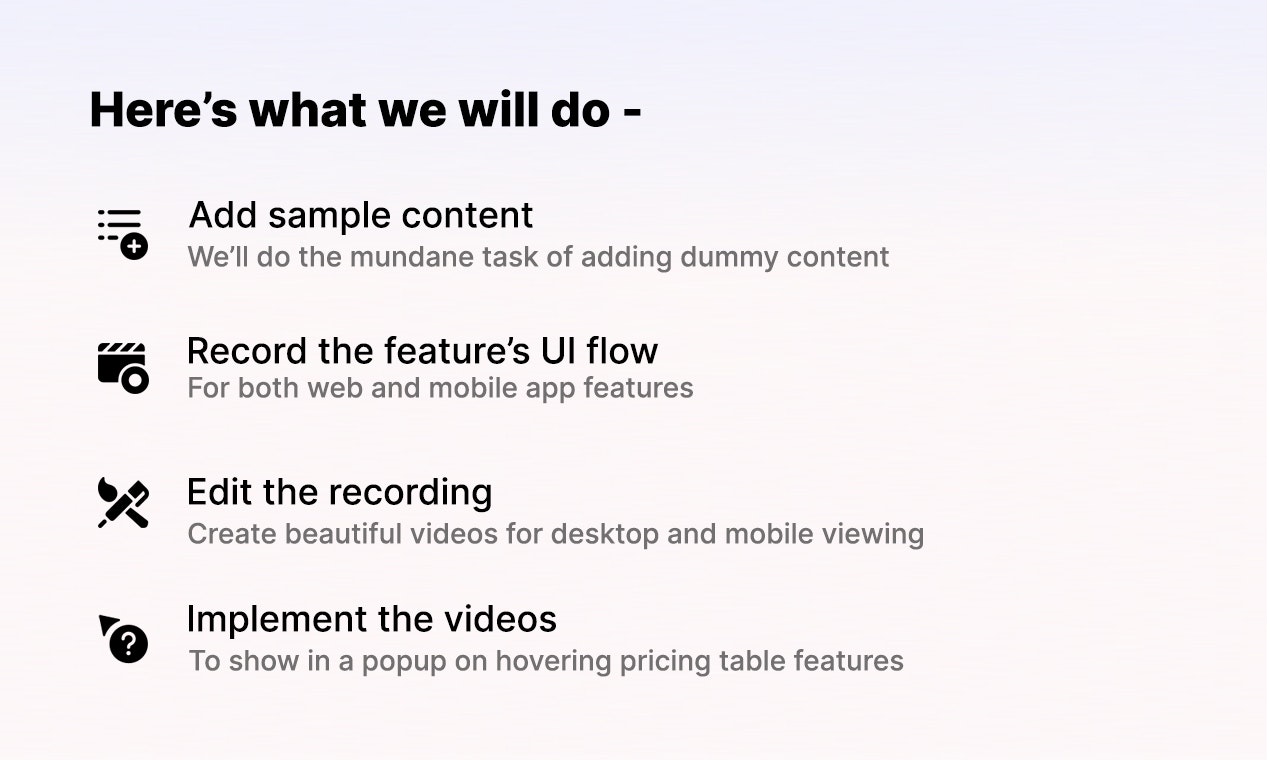 Here’s what we will do -

Add sample content
We’ll do the mundane task of adding dummy content

Record the feature’s UI flow
For both web and mobile app features

Edit the recording
Create beautiful videos for desktop and mobile viewing

Implement the videos
To show in a popup on hovering pricing table features